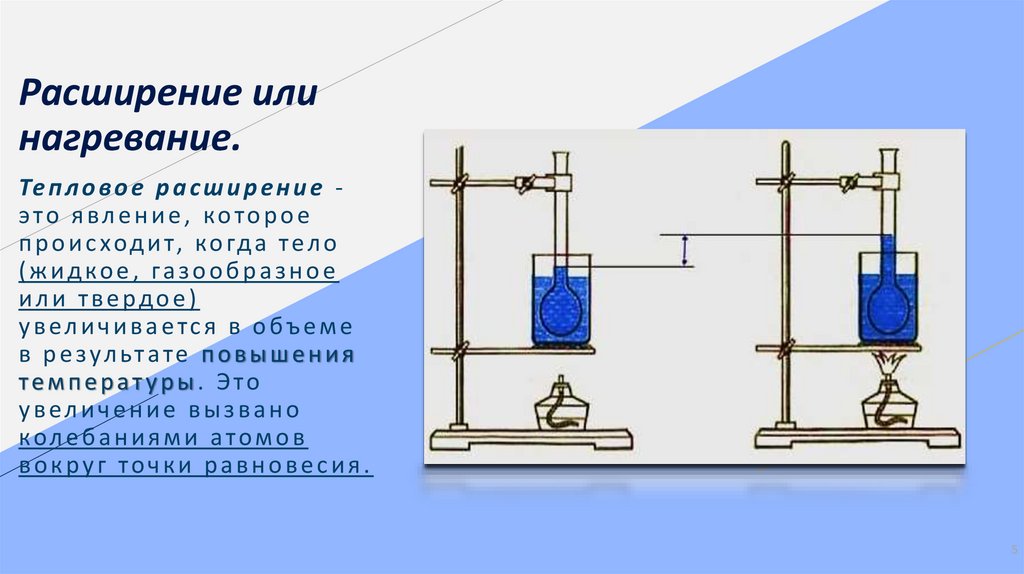 Расширение или нагревание.

Тепловое расширение - это явление, которое происходит, когда тело (жидкое, газообразное или твердое) увеличивается в объеме в результате повышения температуры. Это увеличение вызвано колебаниями атомов вокруг точки равновесия.

5